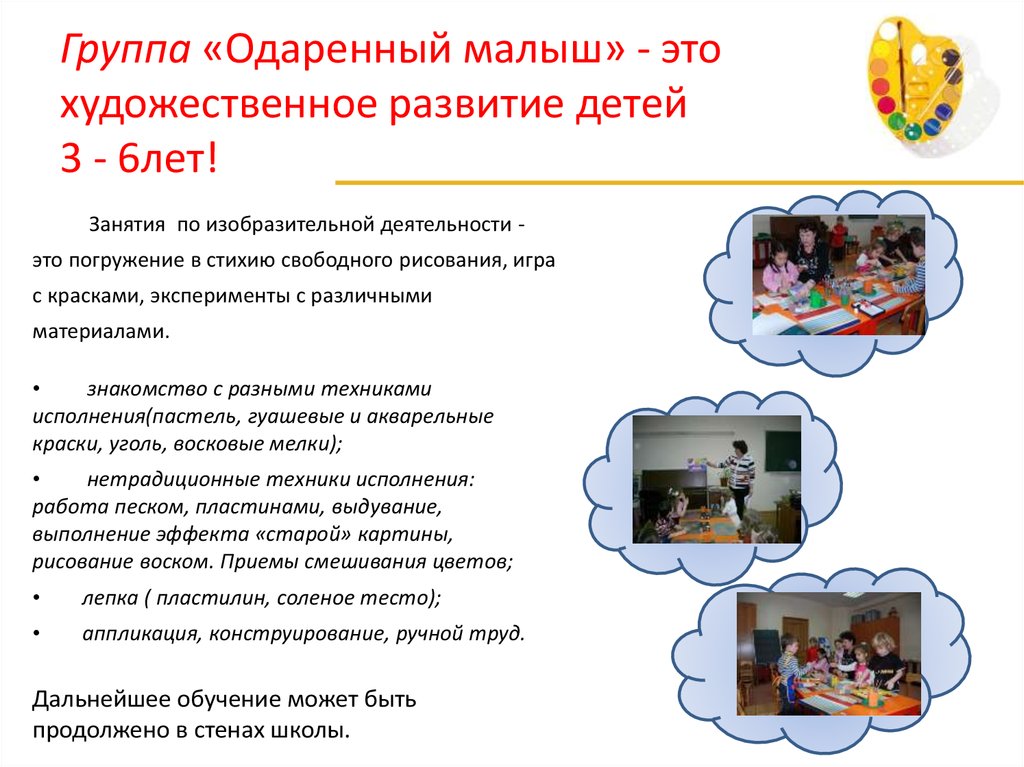 Группа «Одаренный малыш» - это художественное развитие детей 3 - 6лет!

Занятия по изобразительной деятельности - это погружение в стихию свободного рисования, игра с красками, эксперименты с различными материалами.

• знакомство с разными техниками исполнения(пастель, гуашевые и акварельные краски, уголь, восковые мелки);

• нетрадиционные техники исполнения: работа песком, пластинами, выдувание, выполнение эффекта «старой» картины, рисование воском. Приемы смешивания цветов;

• лепка ( пластилин, соленое тесто);

• аппликация, конструирование, ручной труд.

Дальнейшее обучение может быть продолжено в стенах школы.